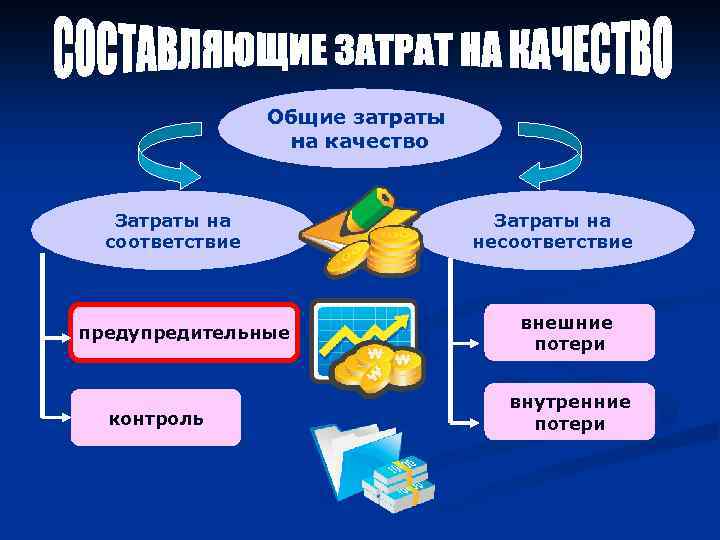 СОСТАВЛЯЮЩИЕ ЗАТРАТ НА КАЧЕСТВО

Общие затраты на качество

Затраты на соответствие

Затраты на несоответствие

предупредительные

контроль

внешние потери

внутренние потери